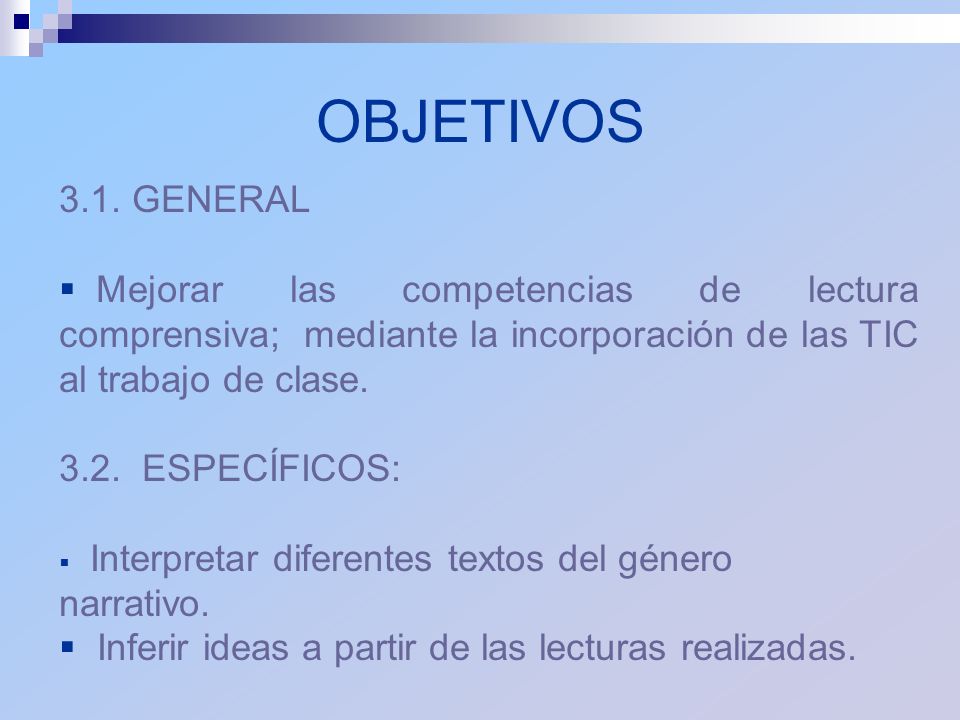 OBJETIVOS

3.1. GENERAL

▪ Mejorar las competencias de lectura comprensiva; mediante la incorporación de las TIC al trabajo de clase.

3.2. ESPECÍFICOS:

▪ Interpretar diferentes textos del género narrativo.
▪ Inferir ideas a partir de las lecturas realizadas.